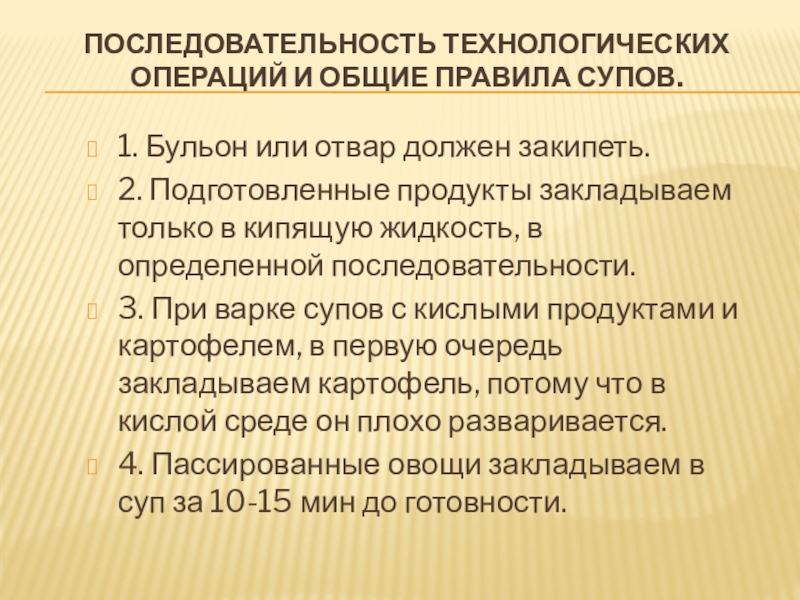 ПОСЛЕДОВАТЕЛЬНОСТЬ ТЕХНОЛОГИЧЕСКИХ ОПЕРАЦИЙ И ОБЩИЕ ПРАВИЛА СУПОВ.

1. Бульон или отвар должен закипеть.

2. Подготовленные продукты закладываем только в кипящую жидкость, в определенной последовательности.

3. При варке супов с кислыми продуктами и картофелем, в первую очередь закладываем картофель, потому что в кислой среде он плохо разваривается.

4. Пассированные овощи закладываем в суп за 10-15 мин до готовности.